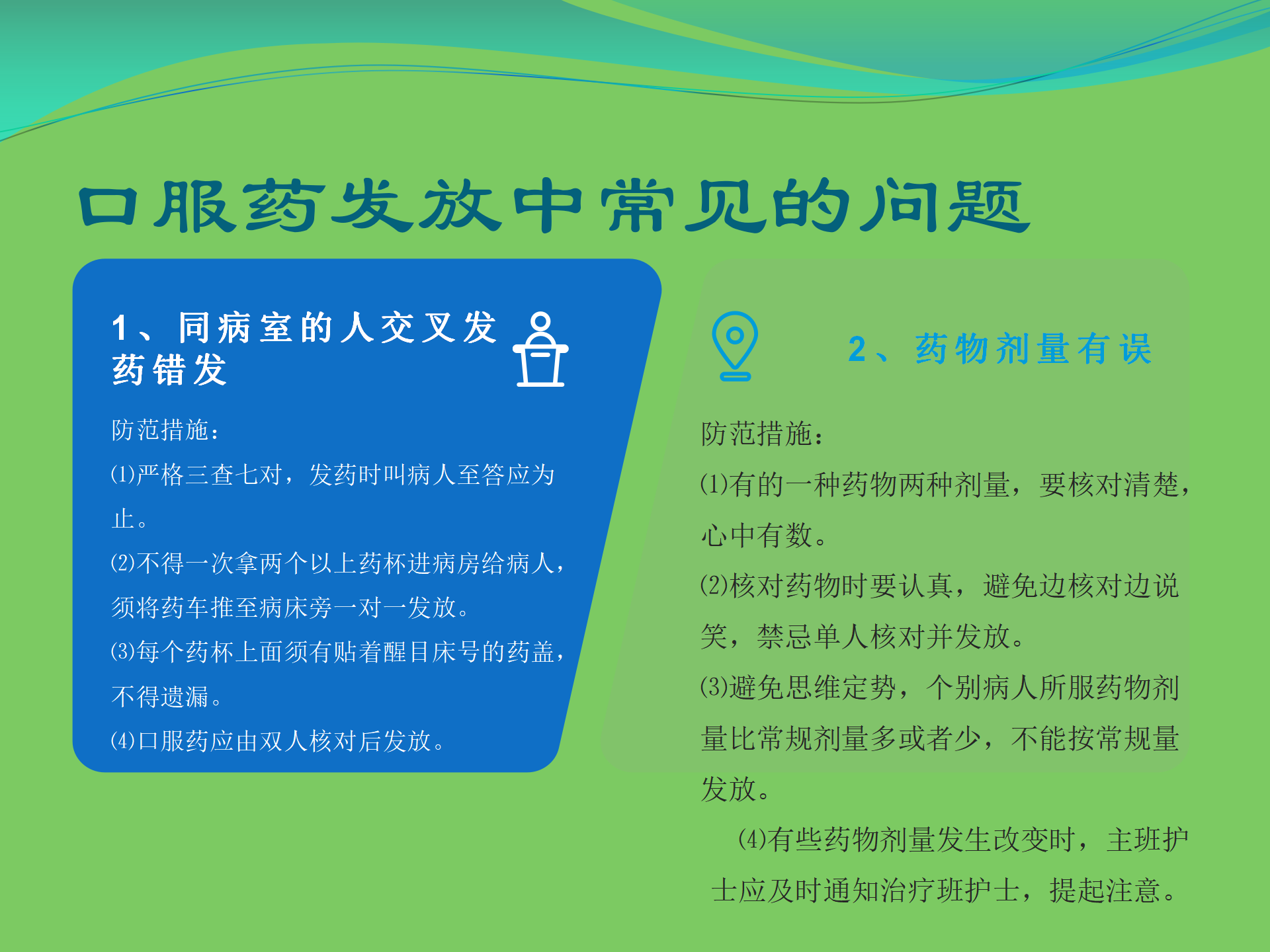 口服药发放中常见的问题

1、同病室的人交叉发药错发

防范措施：

⑴严格三查七对，发药时叫病人至答应为止。

⑵不得一次拿两个以上药杯进病房给病人，须将药车推至病床旁一对一发放。

⑶每个药杯上面须有贴着醒目床号的药盖，不得遗漏。

⑷口服药应由双人核对后发放。

2、药物剂量有误

防范措施：

⑴有的一种药物两种剂量，要核对清楚，心中有数。

⑵核对药物时要认真，避免边核对边说笑，禁忌单人核对并发放。

⑶避免思维定势，个别病人所服药物剂量比常规剂量多或者少，不能按常规量发放。

⑷有些药物剂量发生改变时，主班护士应及时通知治疗班护士，提起注意。